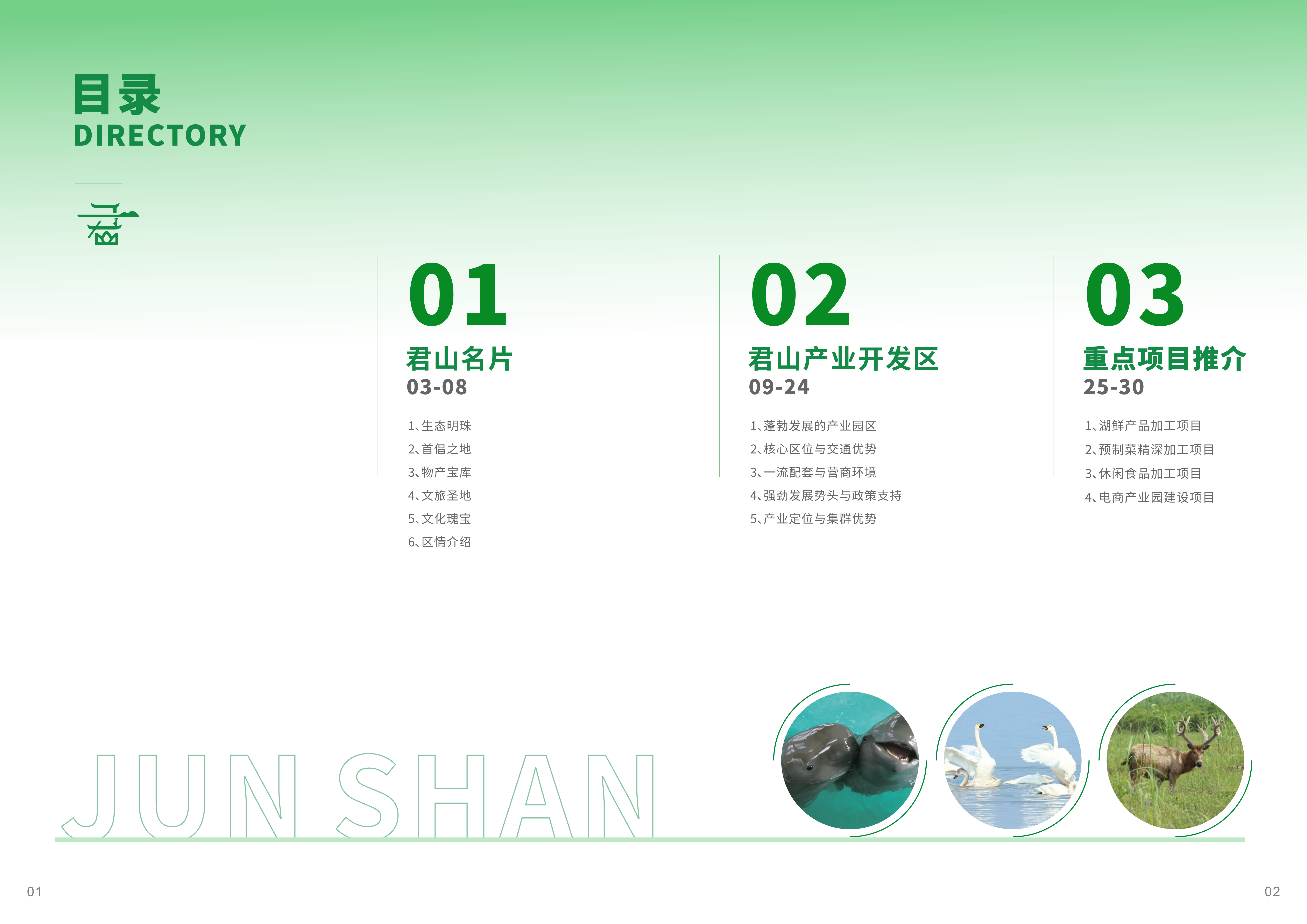 目录
DIRECTORY

01
君山名片
03-08

1、生态明珠
2、首倡之地
3、物产宝库
4、文旅圣地
5、文化瑰宝
6、区情介绍

02
君山产业开发区
09-24

1、蓬勃发展的产业园区
2、核心区位与交通优势
3、一流配套与营商环境
4、强劲发展势头与政策支持
5、产业定位与集群优势

03
重点项目推介
25-30

1、湖鲜产品加工项目
2、预制菜精深加工项目
3、休闲食品加工项目
4、电商产业园建设项目

JUN SHAN

01

02